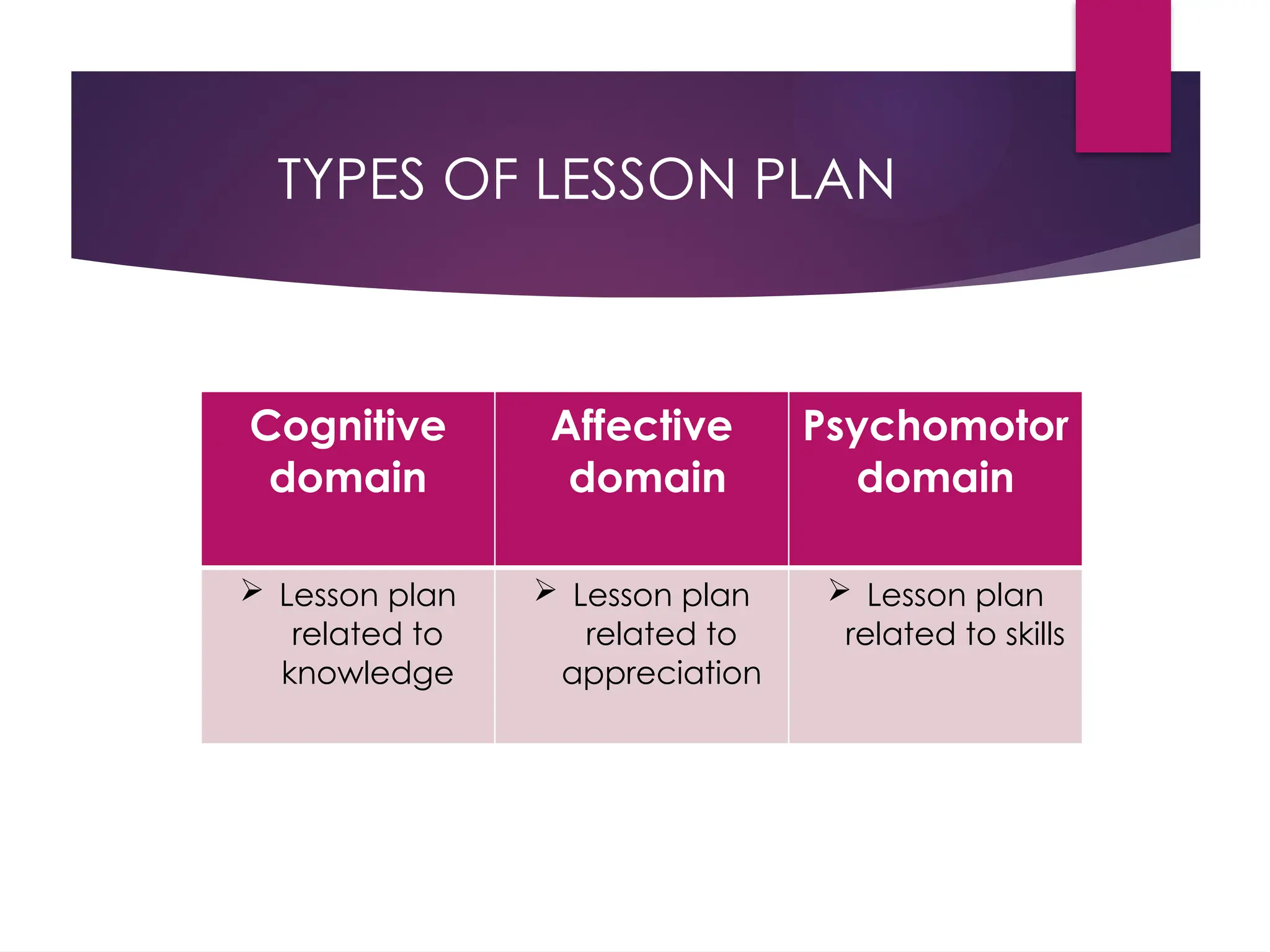 TYPES OF LESSON PLAN

| Cognitive domain | Affective domain | Psychomotor domain |
|---|---|---|
| ➢ Lesson plan related to knowledge | ➢ Lesson plan related to appreciation | ➢ Lesson plan related to skills |